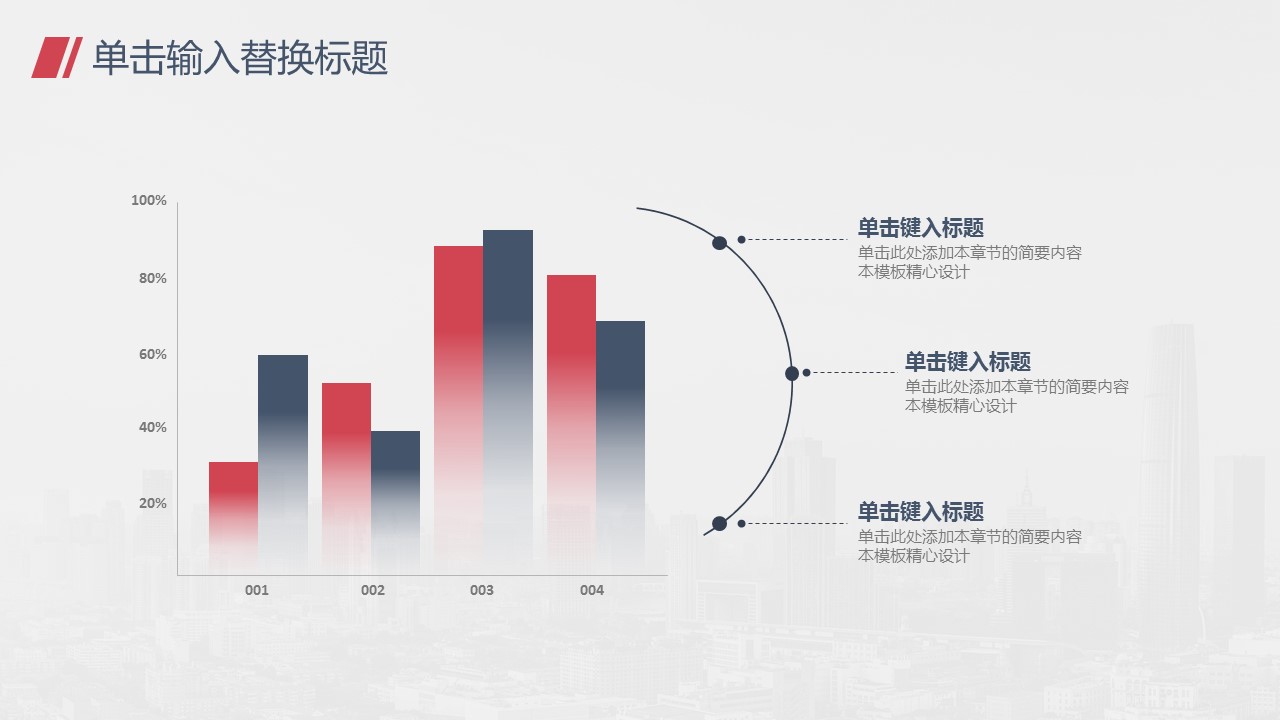 单击输入替换标题

100%
80%
60%
40%
20%

001
002
003
004

单击键入标题
单击此处添加本章节的简要内容
本模板精心设计

单击键入标题
单击此处添加本章节的简要内容
本模板精心设计

单击键入标题
单击此处添加本章节的简要内容
本模板精心设计